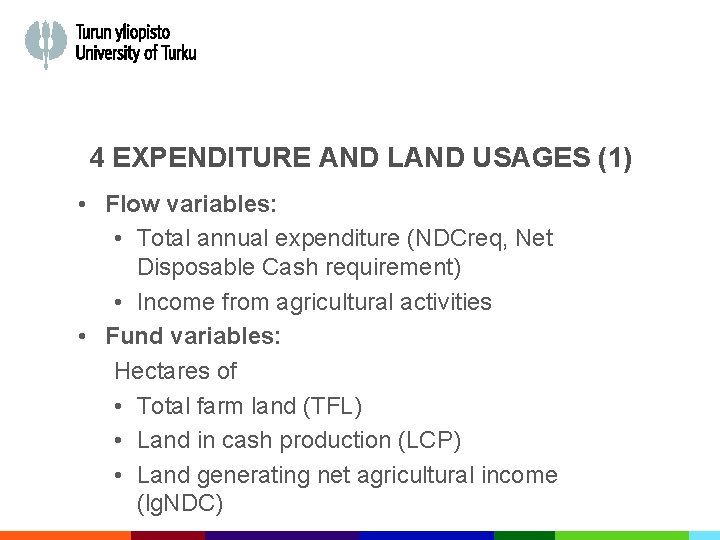 Turun yliopisto
University of Turku

4 EXPENDITURE AND LAND USAGES (1)

• Flow variables:
  • Total annual expenditure (NDCreq, Net Disposable Cash requirement)
  • Income from agricultural activities
• Fund variables:
  Hectares of
  • Total farm land (TFL)
  • Land in cash production (LCP)
  • Land generating net agricultural income (lgNDC)